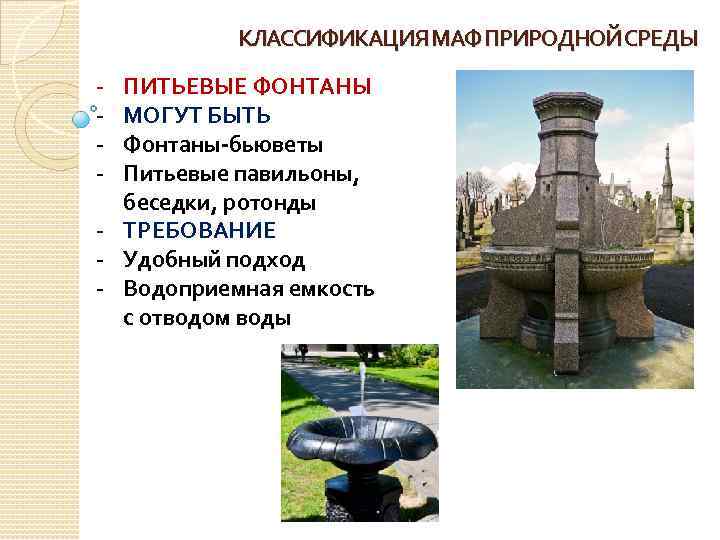 КЛАССИФИКАЦИЯ МАФ ПРИРОДНОЙ СРЕДЫ

- ПИТЬЕВЫЕ ФОНТАНЫ
- МОГУТ БЫТЬ
- Фонтаны-бьюветы
- Питьевые павильоны, беседки, ротонды
- ТРЕБОВАНИЕ
- Удобный подход
- Водоприемная емкость с отводом воды